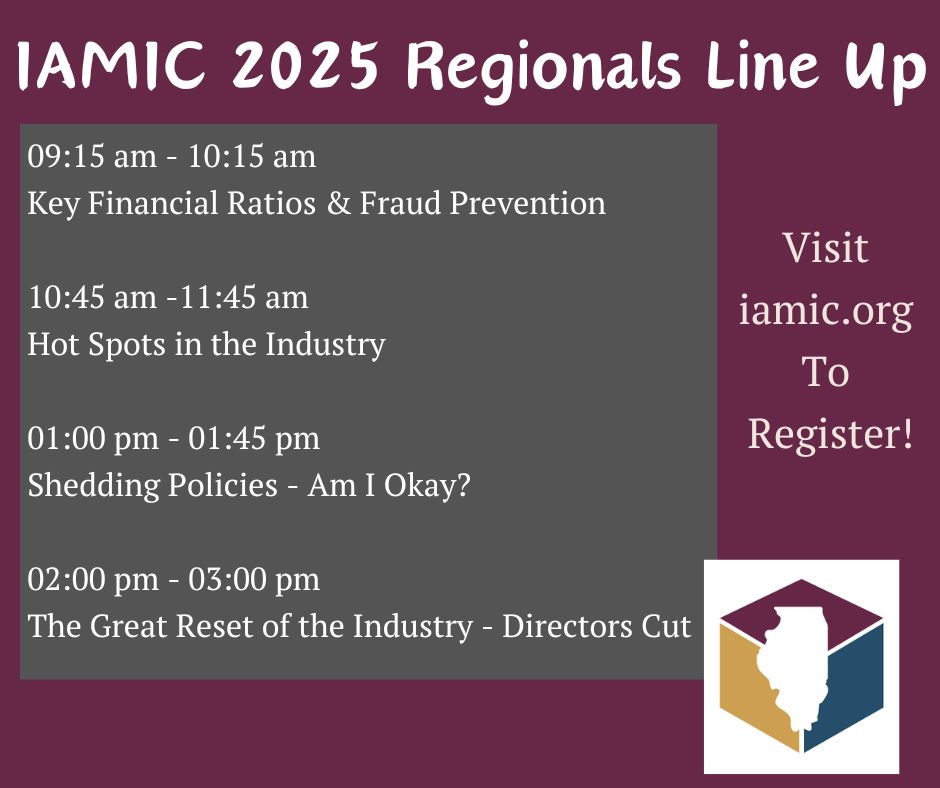 IAMIC 2025 Regionals Line Up

09:15 am - 10:15 am
Key Financial Ratios & Fraud Prevention

10:45 am -11:45 am
Hot Spots in the Industry

01:00 pm - 01:45 pm
Shedding Policies - Am I Okay?

02:00 pm - 03:00 pm
The Great Reset of the Industry - Directors Cut

Visit iamic.org To Register!